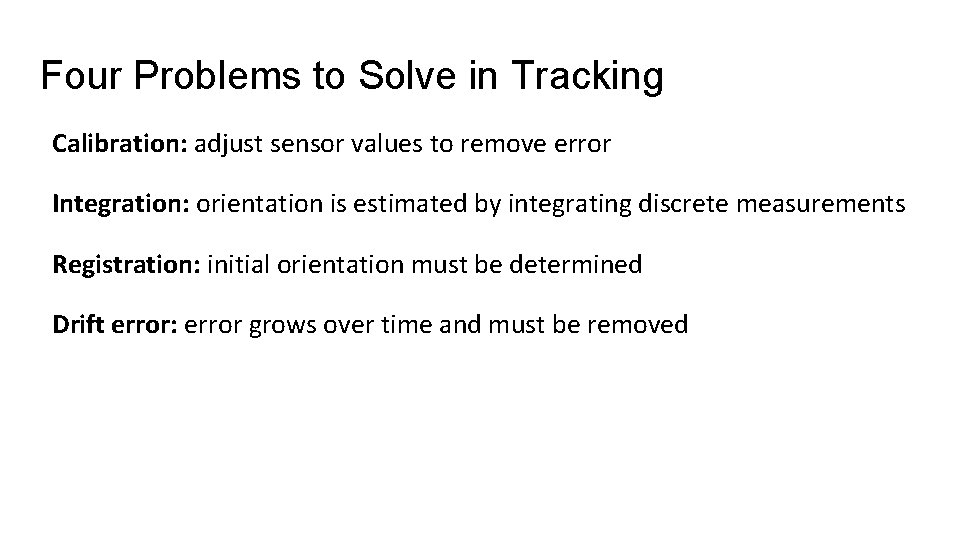 Four Problems to Solve in Tracking

Calibration: adjust sensor values to remove error

Integration: orientation is estimated by integrating discrete measurements

Registration: initial orientation must be determined

Drift error: error grows over time and must be removed